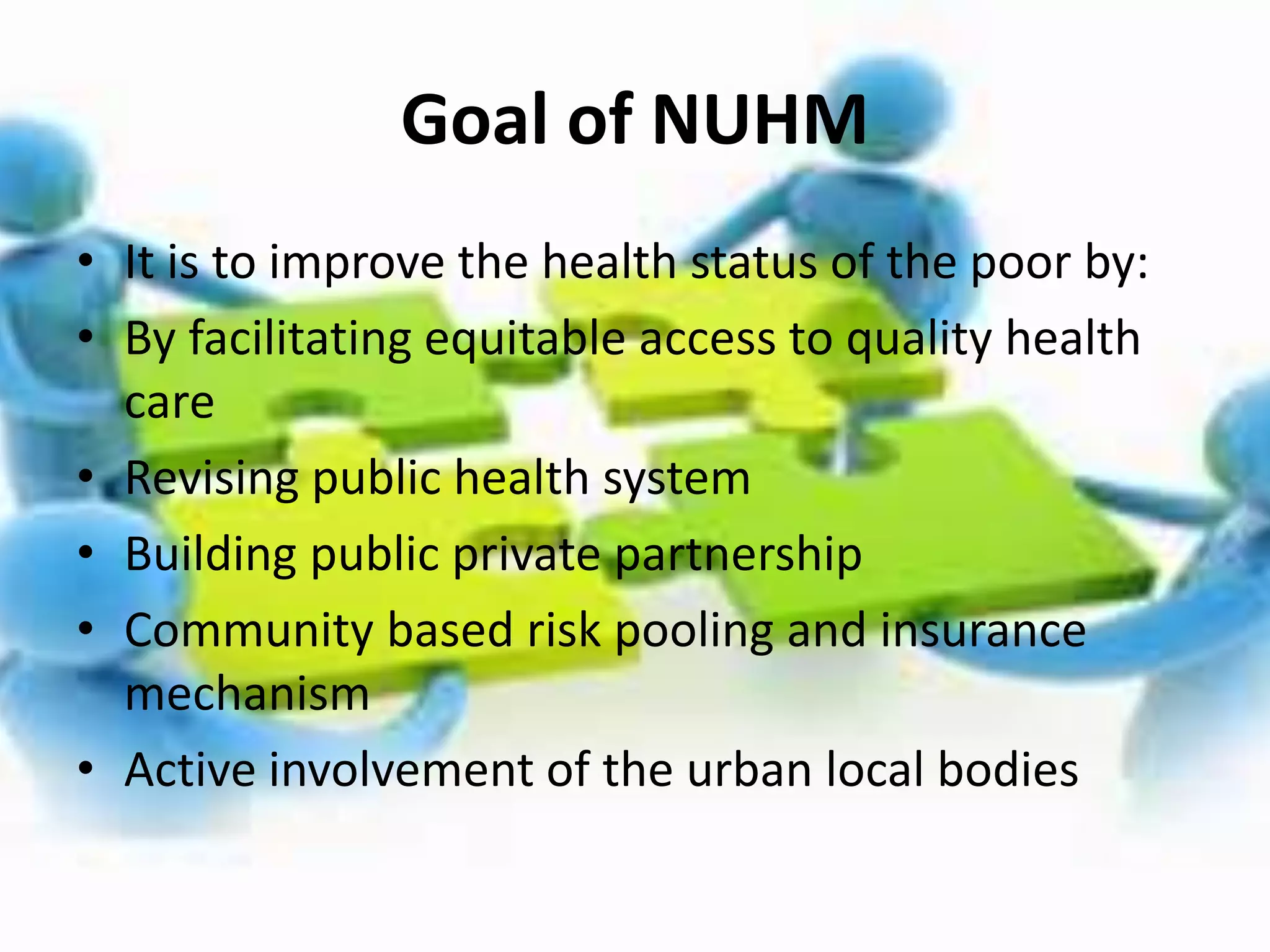 Goal of NUHM

• It is to improve the health status of the poor by:
• By facilitating equitable access to quality health care
• Revising public health system
• Building public private partnership
• Community based risk pooling and insurance mechanism
• Active involvement of the urban local bodies